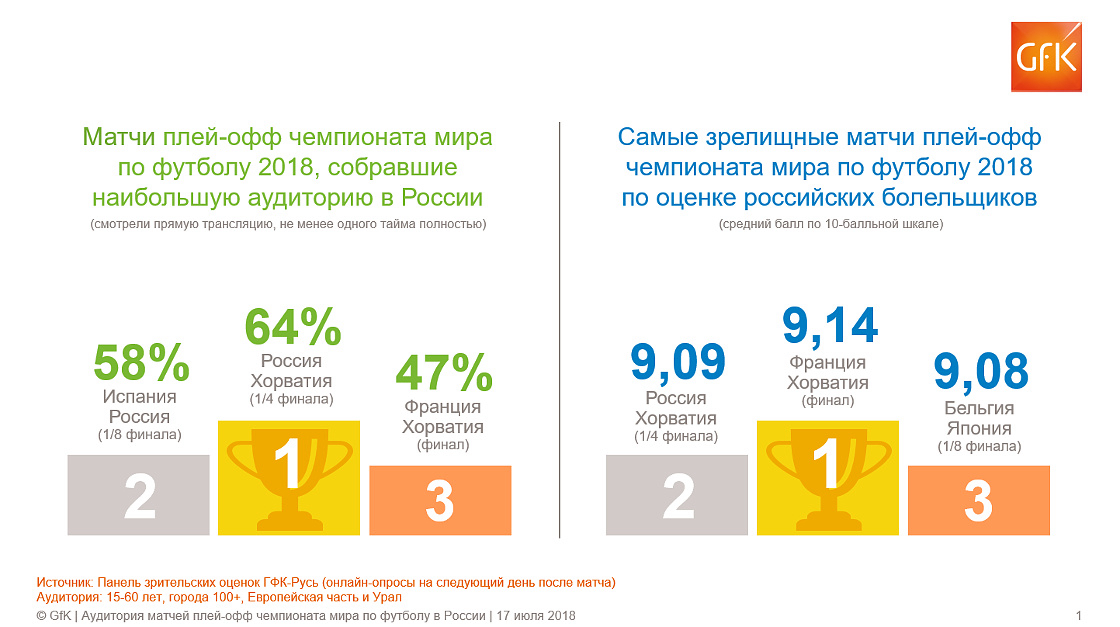 GfK

Матчи плей-офф чемпионата мира по футболу 2018, собравшие наибольшую аудиторию в России
(смотрели прямую трансляцию, не менее одного тайма полностью)

58%
Испания
Россия
(1/8 финала)
2

64%
Россия
Хорватия
(1/4 финала)
1

47%
Франция
Хорватия
(финал)
3

Самые зрелищные матчи плей-офф чемпионата мира по футболу 2018 по оценке российских болельщиков
(средний балл по 10-балльной шкале)

9,09
Россия
Хорватия
(1/4 финала)
2

9,14
Франция
Хорватия
(финал)
1

9,08
Бельгия
Япония
(1/8 финала)
3

Источник: Панель зрительских оценок ГФК-Русь (онлайн-опросы на следующий день после матча)
Аудитория: 15-60 лет, города 100+, Европейская часть и Урал

© GfK | Аудитория матчей плей-офф чемпионата мира по футболу в России | 17 июля 2018
1